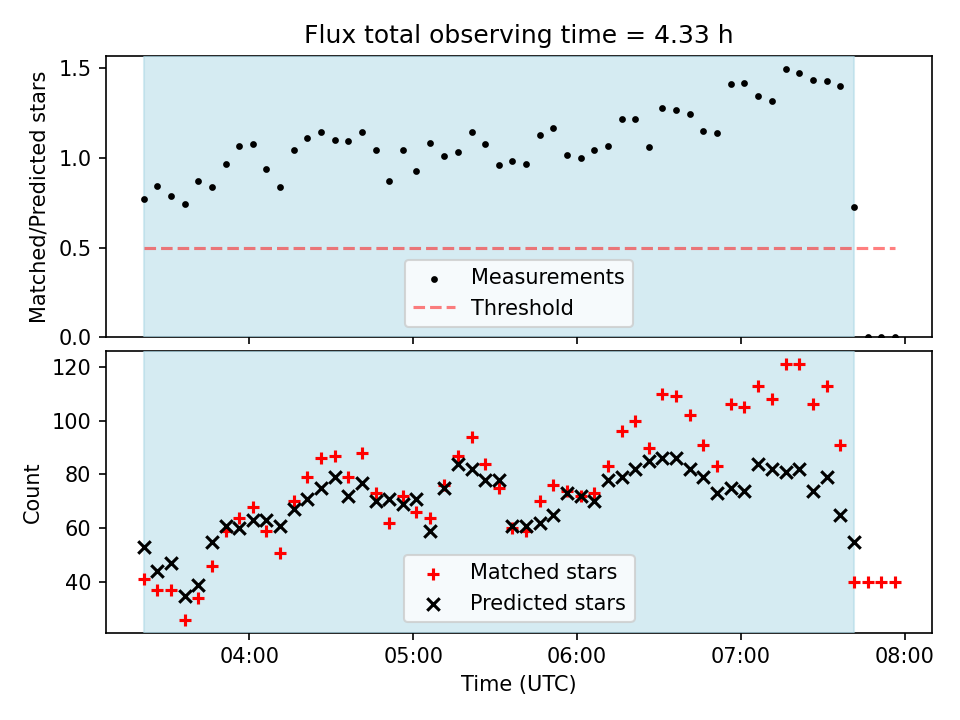 Flux total observing time = 4.33 h

Matched/Predicted stars

1.5
1.0
0.5
0.0

Measurements
Threshold

Count

120
100
80
60
40

Matched stars
Predicted stars

04:00
05:00
06:00
07:00
08:00

Time (UTC)